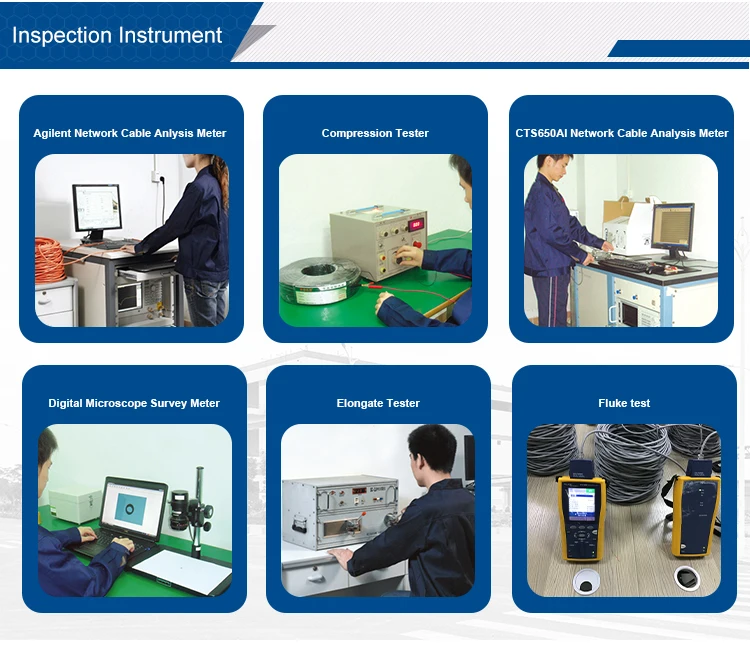 Inspection Instrument

Agilent Network Cable Anlysis Meter

Compression Tester

CTS650AI Network Cable Analysis Meter

Digital Microscope Survey Meter

Elongate Tester

Fluke test